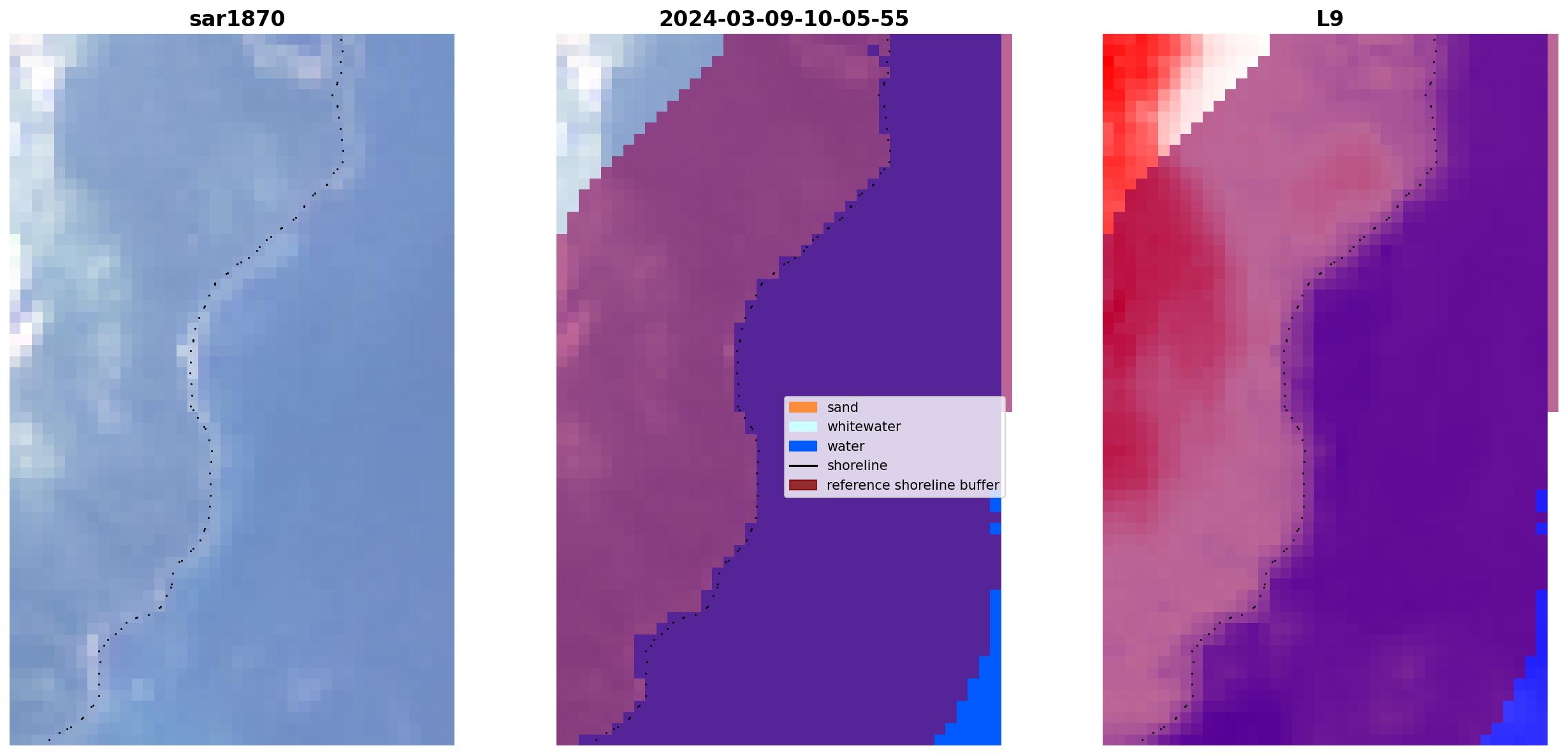 sar1870

2024-03-09-10-05-55

L9

sand
whitewater
water
shoreline
reference shoreline buffer